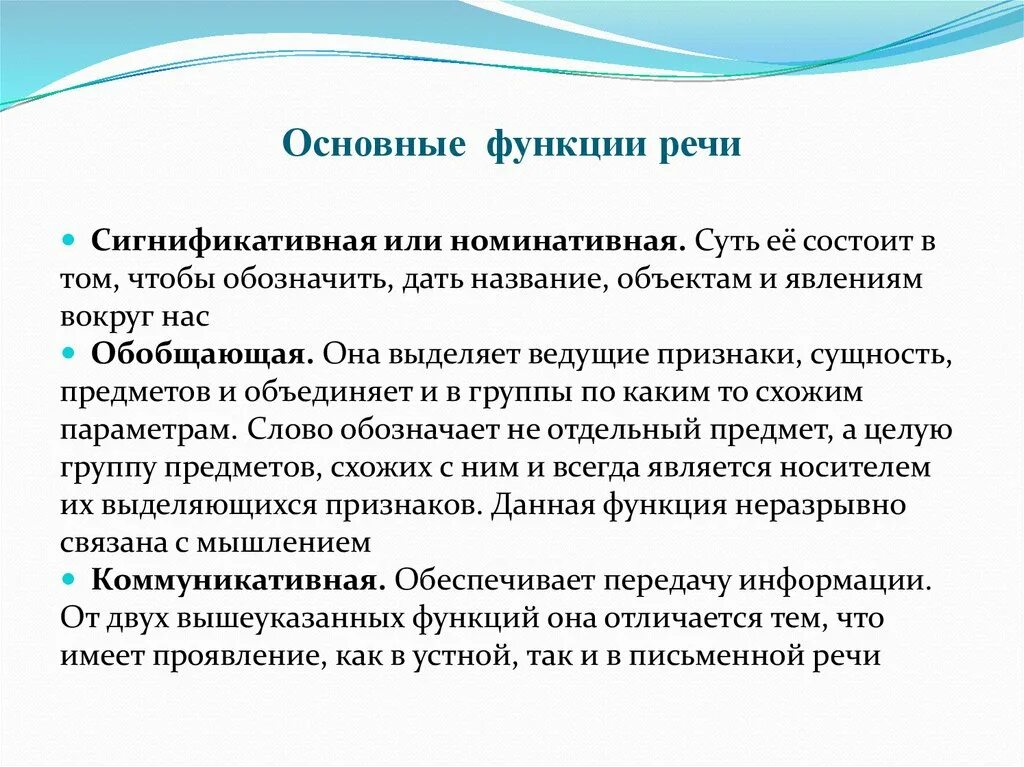 Основные функции речи

Сигнификативная или номинативная. Суть её состоит в том, чтобы обозначить, дать название, объектам и явлениям вокруг нас

Обобщающая. Она выделяет ведущие признаки, сущность, предметов и объединяет и в группы по каким то схожим параметрам. Слово обозначает не отдельный предмет, а целую группу предметов, схожих с ним и всегда является носителем их выделяющихся признаков. Данная функция неразрывно связана с мышлением

Коммуникативная. Обеспечивает передачу информации. От двух вышеуказанных функций она отличается тем, что имеет проявление, как в устной, так и в письменной речи